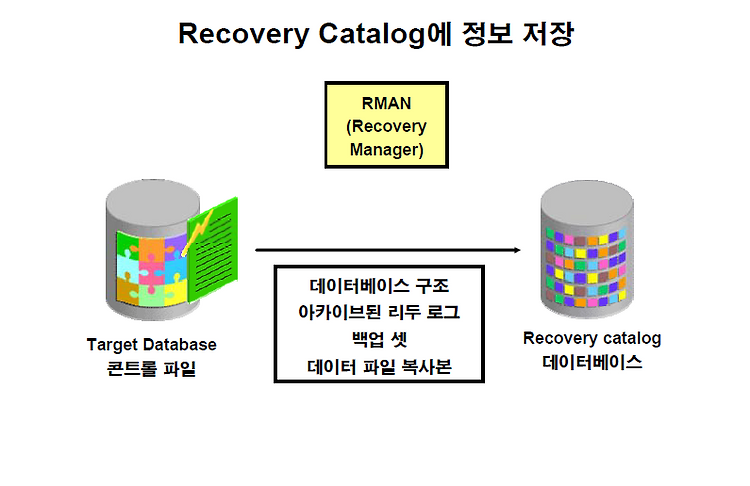 Recovery Catalog에 정보 저장

RMAN
(Recovery
Manager)

Target Database
콘트롤 파일

데이터베이스 구조
아카이브된 리두 로그
백업 셋
데이터 파일 복사본

Recovery catalog
데이터베이스